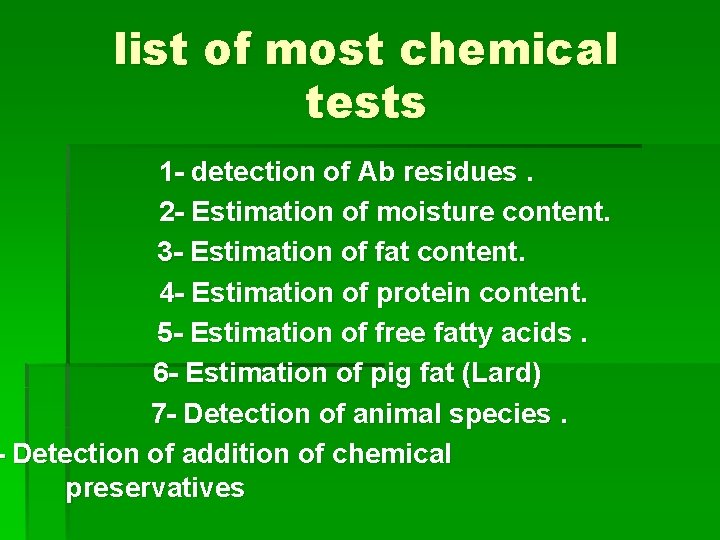 list of most chemical tests

1- detection of Ab residues .

2- Estimation of moisture content.

3- Estimation of fat content.

4- Estimation of protein content.

5- Estimation of free fatty acids .

6- Estimation of pig fat (Lard)

7- Detection of animal species .

- Detection of addition of chemical preservatives